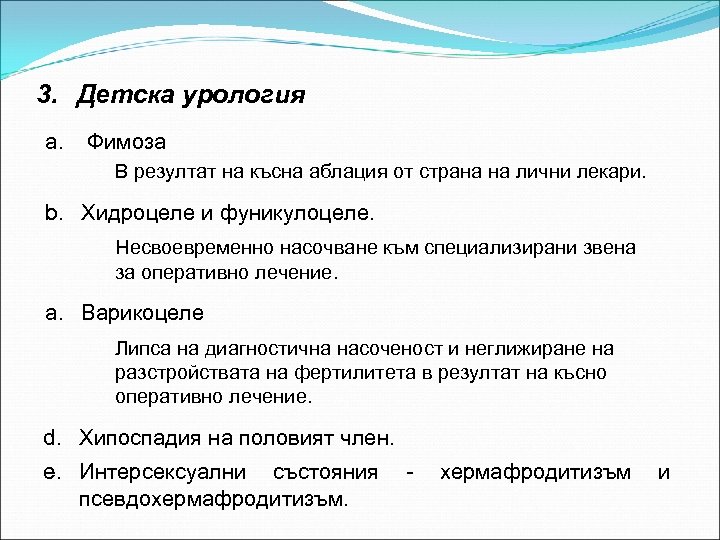 3. Детска урология

a. Фимоза

В резултат на късна аблация от страна на лични лекари.

b. Хидроцеле и фуникулоцеле.

Несвоевременно насочване към специализирани звена за оперативно лечение.

a. Варикоцеле

Липса на диагностична насоченост и неглижиране на разстройствата на фертилитета в резултат на късно оперативно лечение.

d. Хипоспадия на половият член.

e. Интерсексуални състояния - хермафродитизъм и псевдохермафродитизъм.